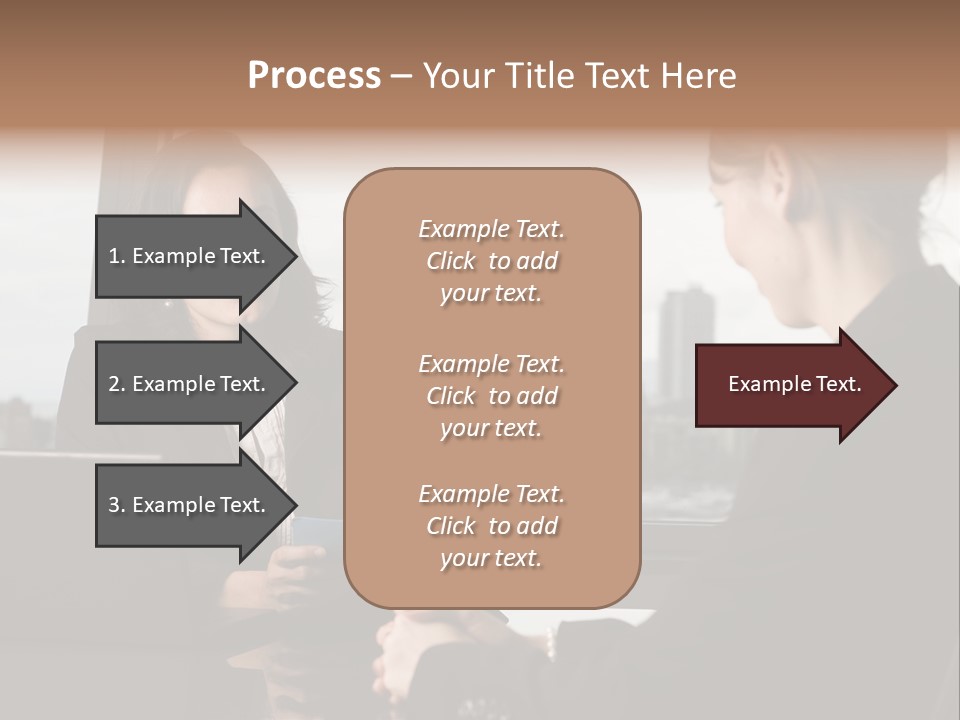 Process – Your Title Text Here

1. Example Text.

2. Example Text.

3. Example Text.

Example Text. Click to add your text.

Example Text. Click to add your text.

Example Text. Click to add your text.

Example Text.